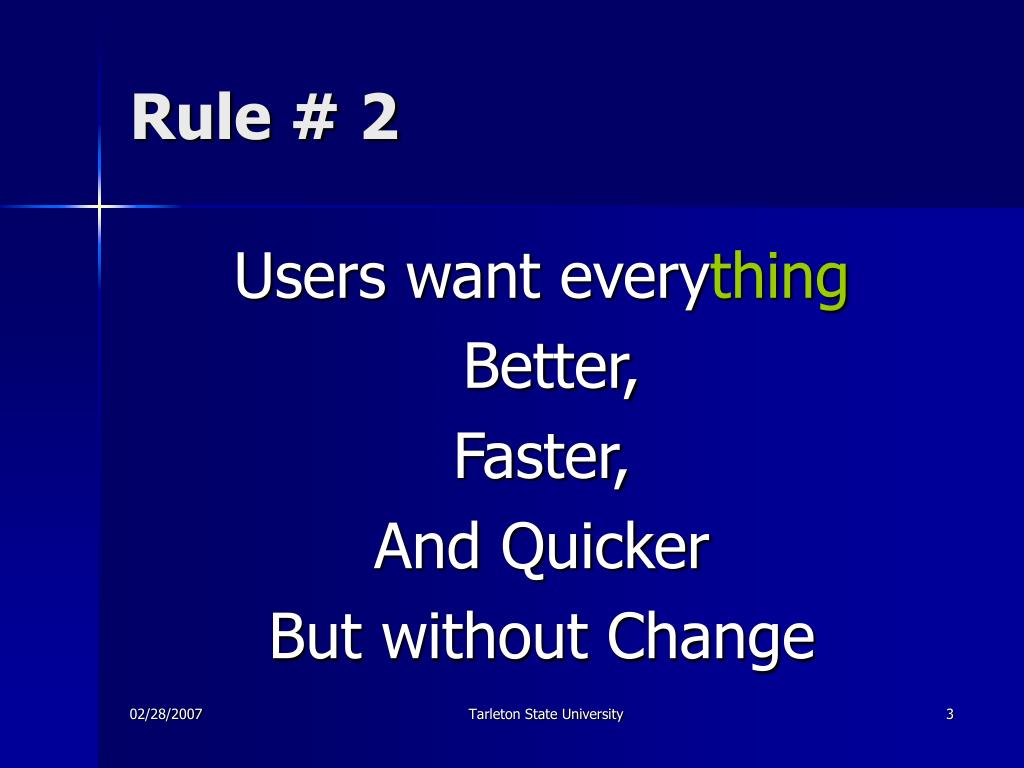 Rule # 2

Users want everything
Better,
Faster,
And Quicker
But without Change

02/28/2007

Tarleton State University

3